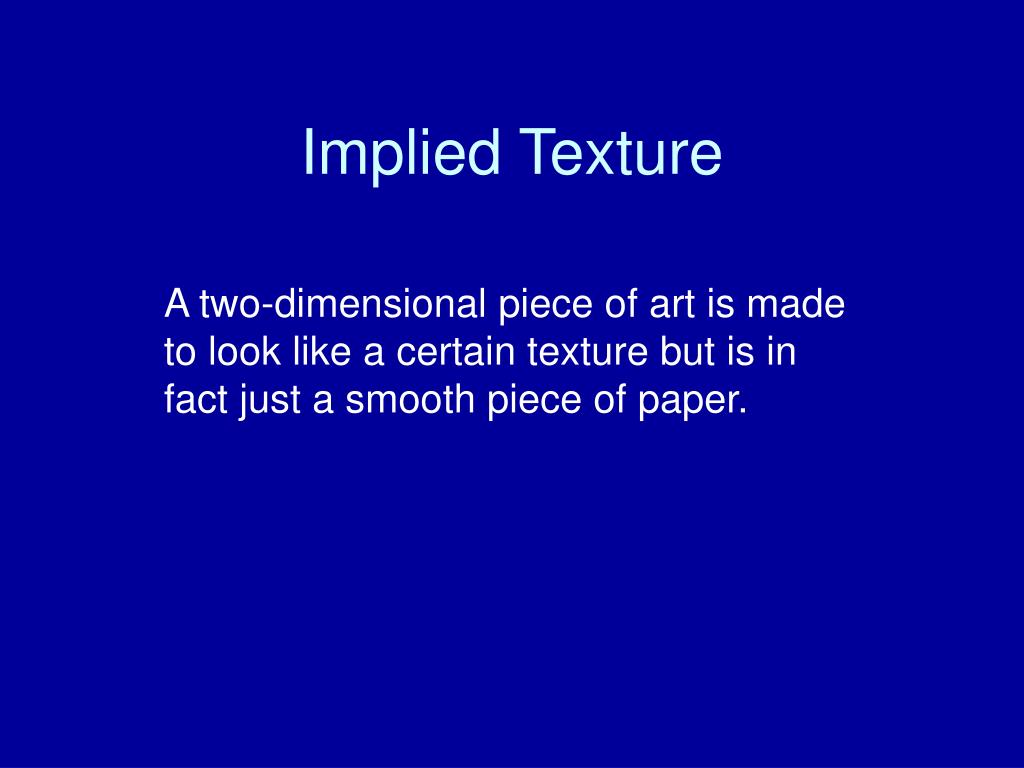 Implied Texture

A two-dimensional piece of art is made to look like a certain texture but is in fact just a smooth piece of paper.